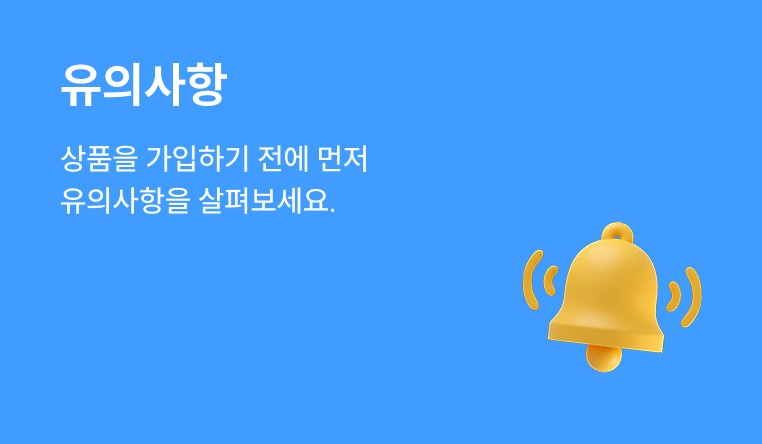 유의사항

상품을 가입하기 전에 먼저
유의사항을 살펴보세요.